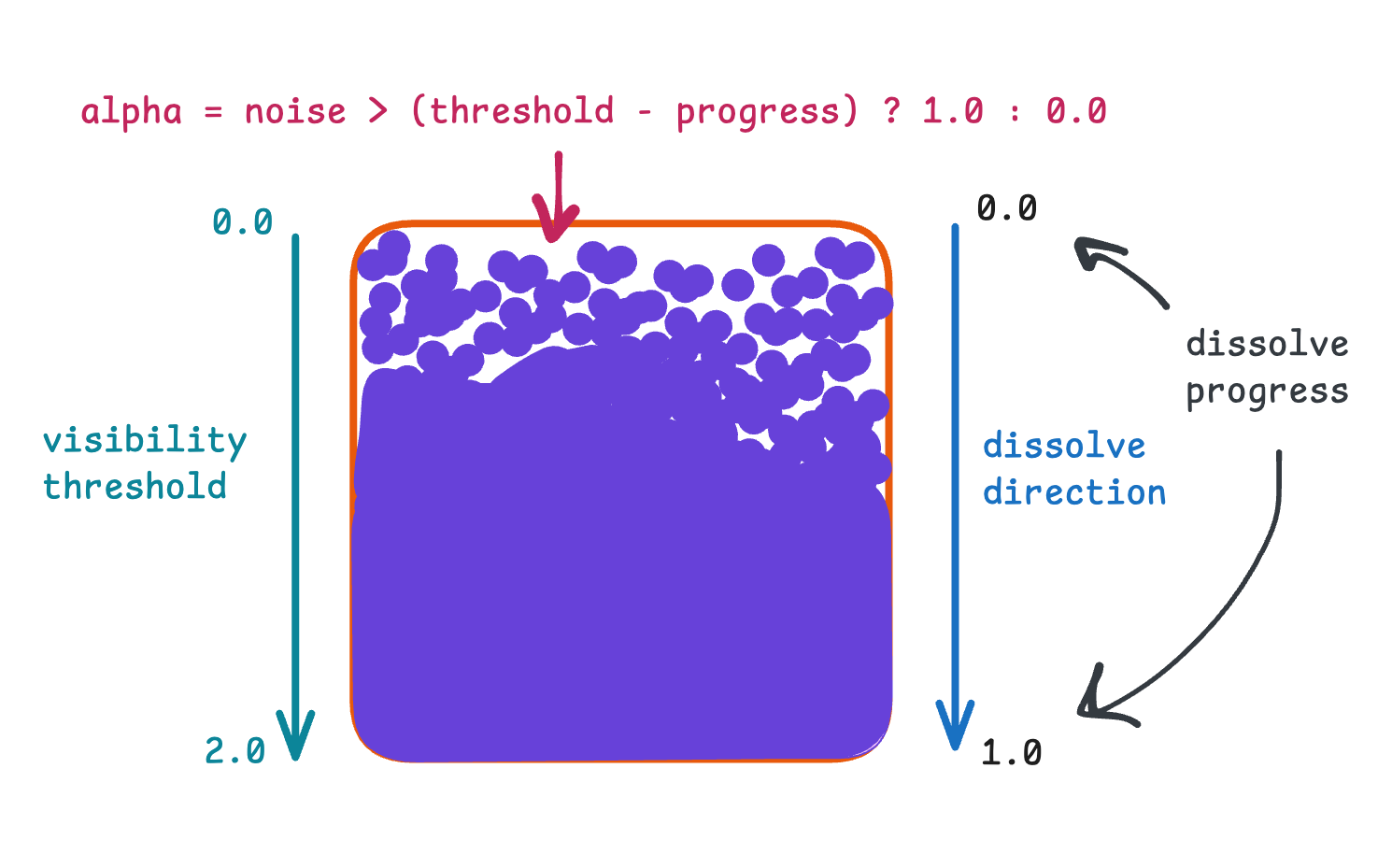 alpha = noise > (threshold - progress) ? 1.0 : 0.0

0.0

visibility threshold

2.0

0.0

dissolve direction

1.0

dissolve progress